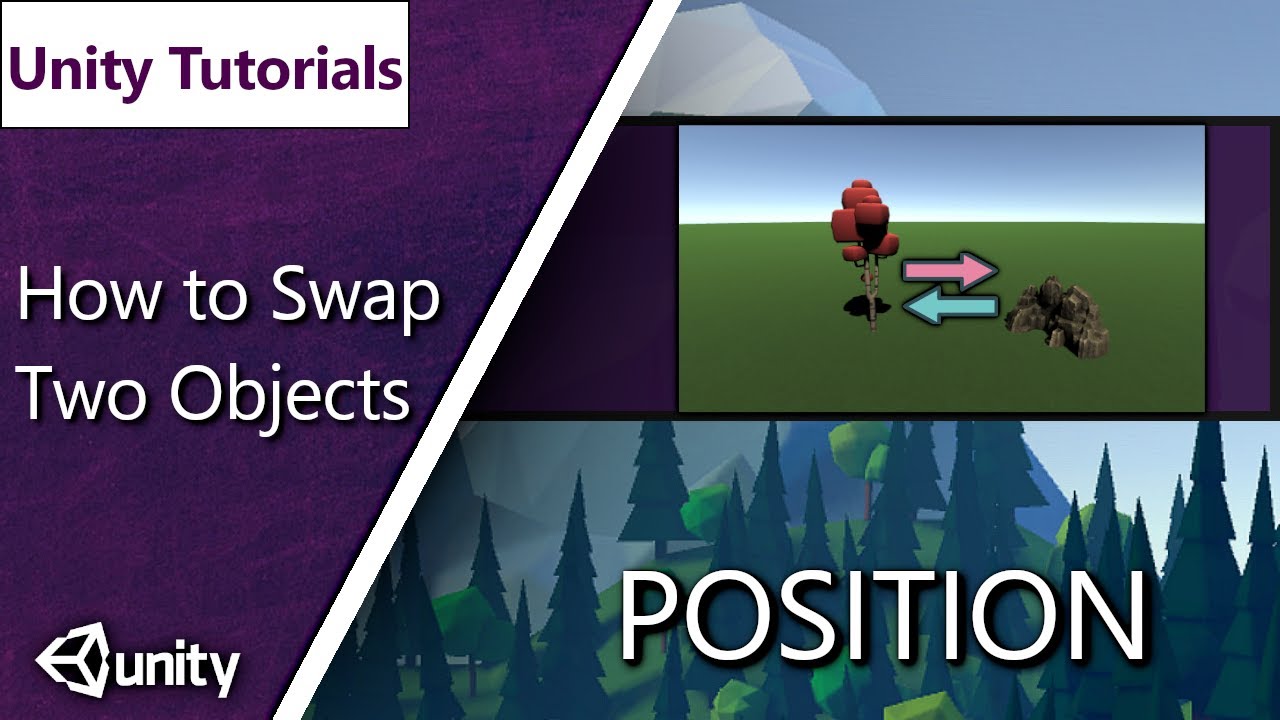 Unity Tutorials

How to Swap Two Objects

POSITION

unity